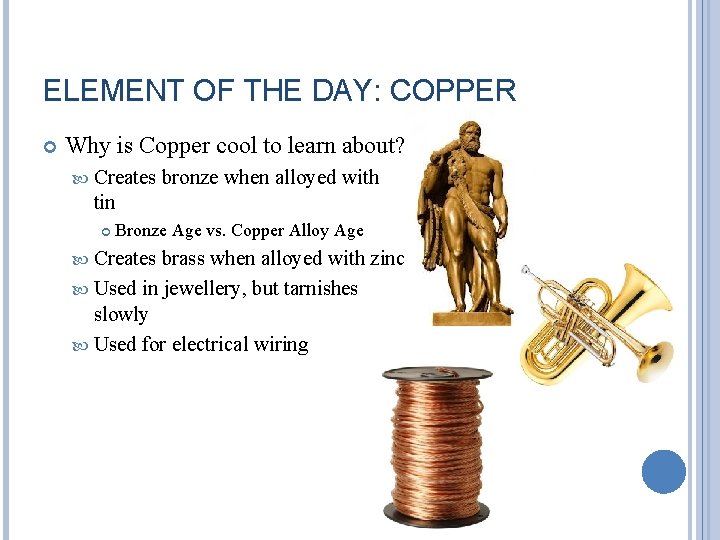 ELEMENT OF THE DAY: COPPER

Why is Copper cool to learn about?

Creates bronze when alloyed with tin

Bronze Age vs. Copper Alloy Age

Creates brass when alloyed with zinc

Used in jewellery, but tarnishes slowly

Used for electrical wiring